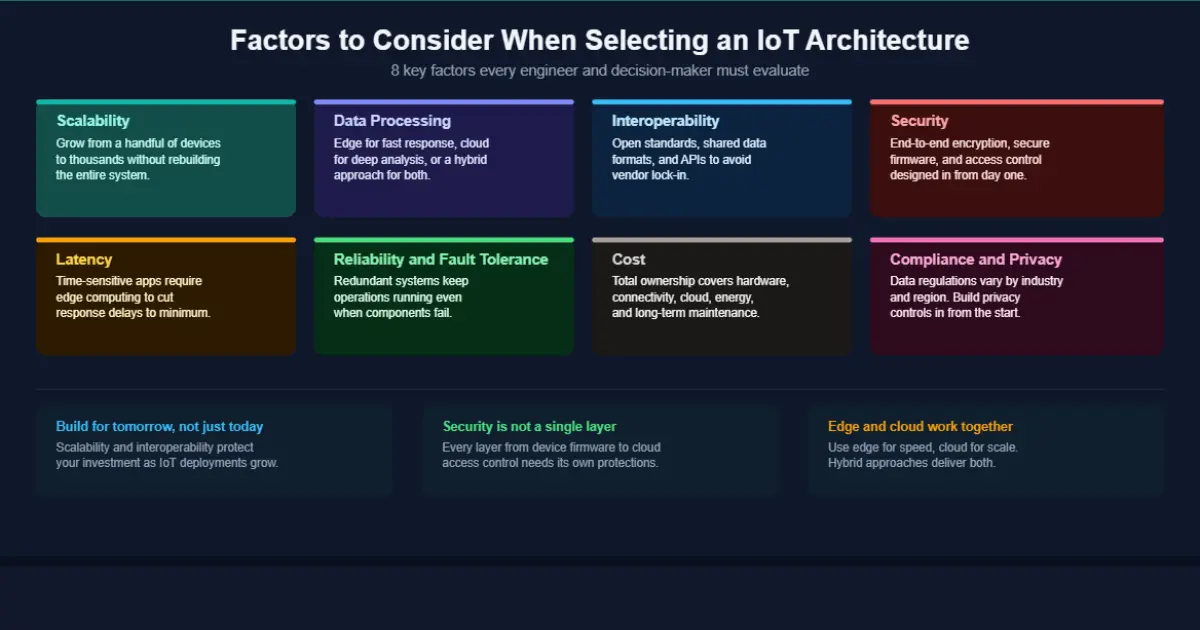 Factors to Consider When Selecting an IoT Architecture

8 key factors every engineer and decision-maker must evaluate

Scalability

Grow from a handful of devices to thousands without rebuilding the entire system.

Data Processing

Edge for fast response, cloud for deep analysis, or a hybrid approach for both.

Interoperability

Open standards, shared data formats, and APIs to avoid vendor lock-in.

Security

End-to-end encryption, secure firmware, and access control designed in from day one.

Latency

Time-sensitive apps require edge computing to cut response delays to minimum.

Reliability and Fault Tolerance

Redundant systems keep operations running even when components fail.

Cost

Total ownership covers hardware, connectivity, cloud, energy, and long-term maintenance.

Compliance and Privacy

Data regulations vary by industry and region. Build privacy controls in from the start.

Build for tomorrow, not just today

Scalability and interoperability protect your investment as IoT deployments grow.

Security is not a single layer

Every layer from device firmware to cloud access control needs its own protections.

Edge and cloud work together

Use edge for speed, cloud for scale. Hybrid approaches deliver both.